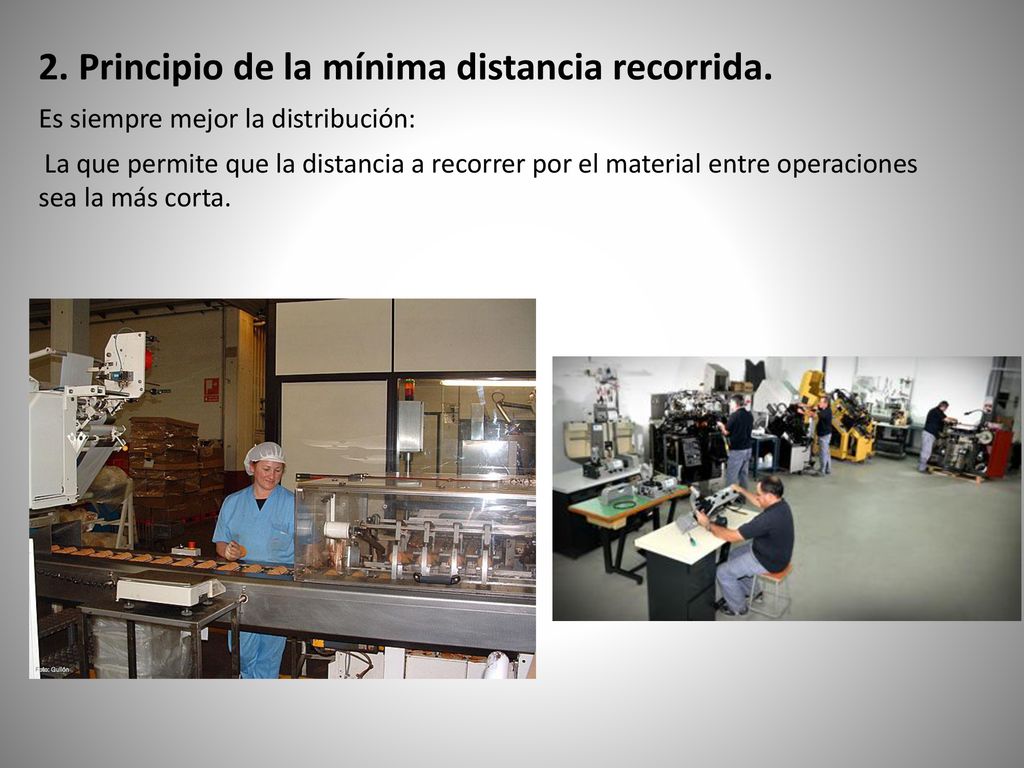 2. Principio de la mínima distancia recorrida.

Es siempre mejor la distribución:

La que permite que la distancia a recorrer por el material entre operaciones sea la más corta.

Foto: Gullón